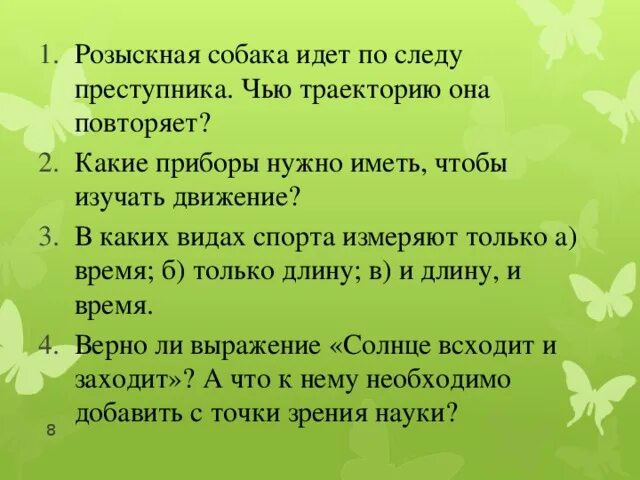 1. Розыскная собака идет по следу преступника. Чью траекторию она повторяет?
2. Какие приборы нужно иметь, чтобы изучать движение?
3. В каких видах спорта измеряют только а) время; б) только длину; в) и длину, и время.
4. Верно ли выражение «Солнце всходит и заходит»? А что к нему необходимо добавить с точки зрения науки?

8